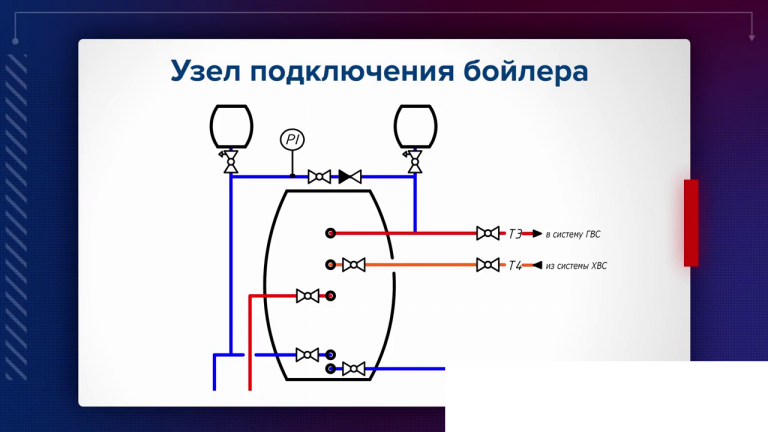 Узел подключения бойлера

PI

Т3 в систему ГВС

Т4 из системы ХВС